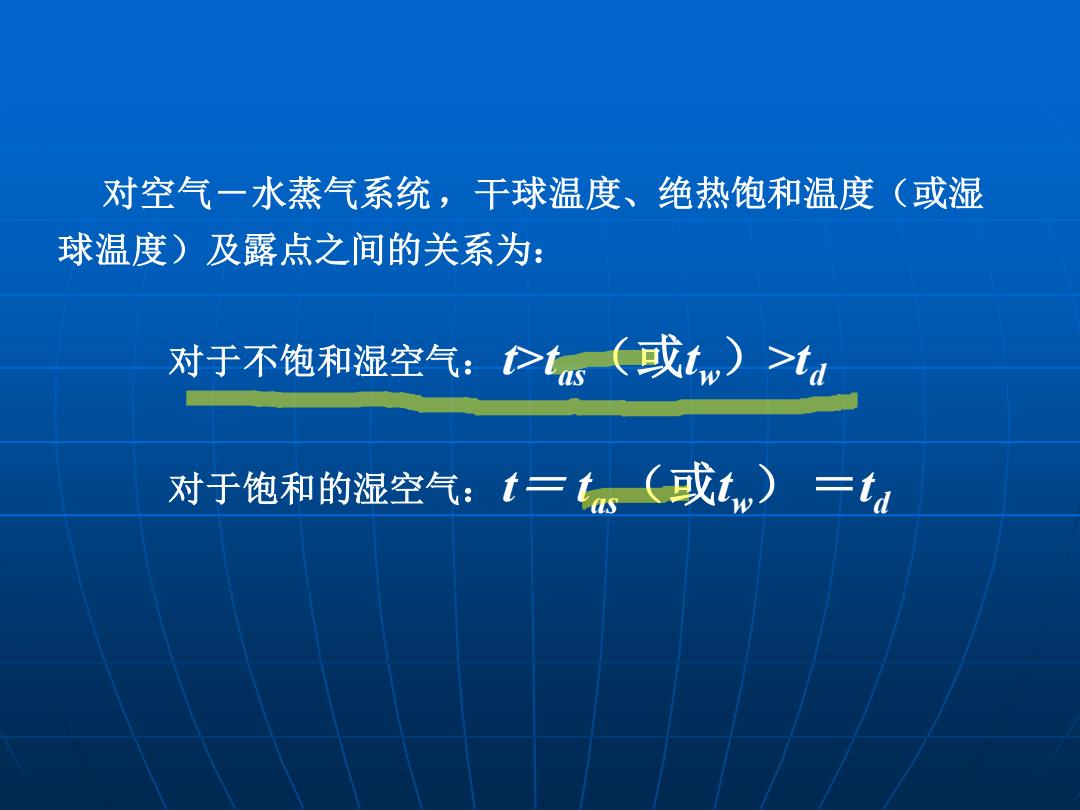 对空气－水蒸气系统，干球温度、绝热饱和温度（或湿球温度）及露点之间的关系为：

对于不饱和湿空气：$t>t_{as}$（或$t_w$）$>t_d$

对于饱和的湿空气：$t=t_{as}$（或$t_w$）$=t_d$